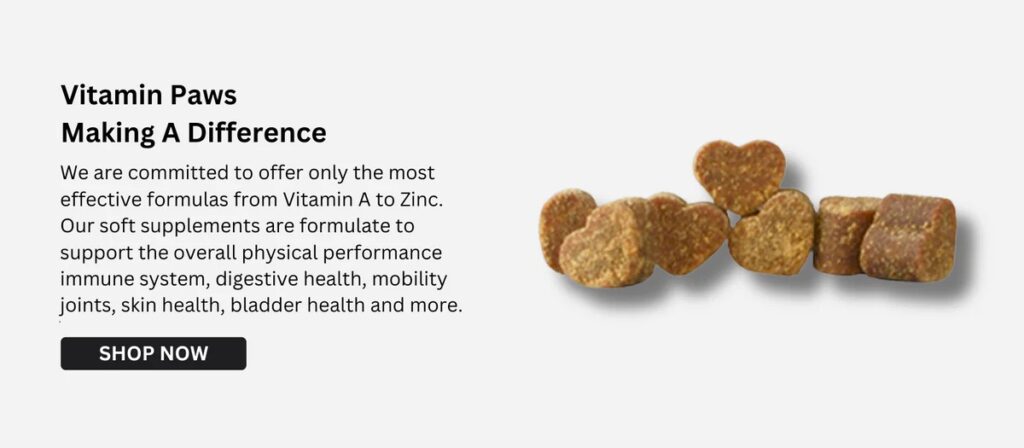 Vitamin Paws
Making A Difference

We are committed to offer only the most effective formulas from Vitamin A to Zinc. Our soft supplements are formulate to support the overall physical performance immune system, digestive health, mobility joints, skin health, bladder health and more.

SHOP NOW